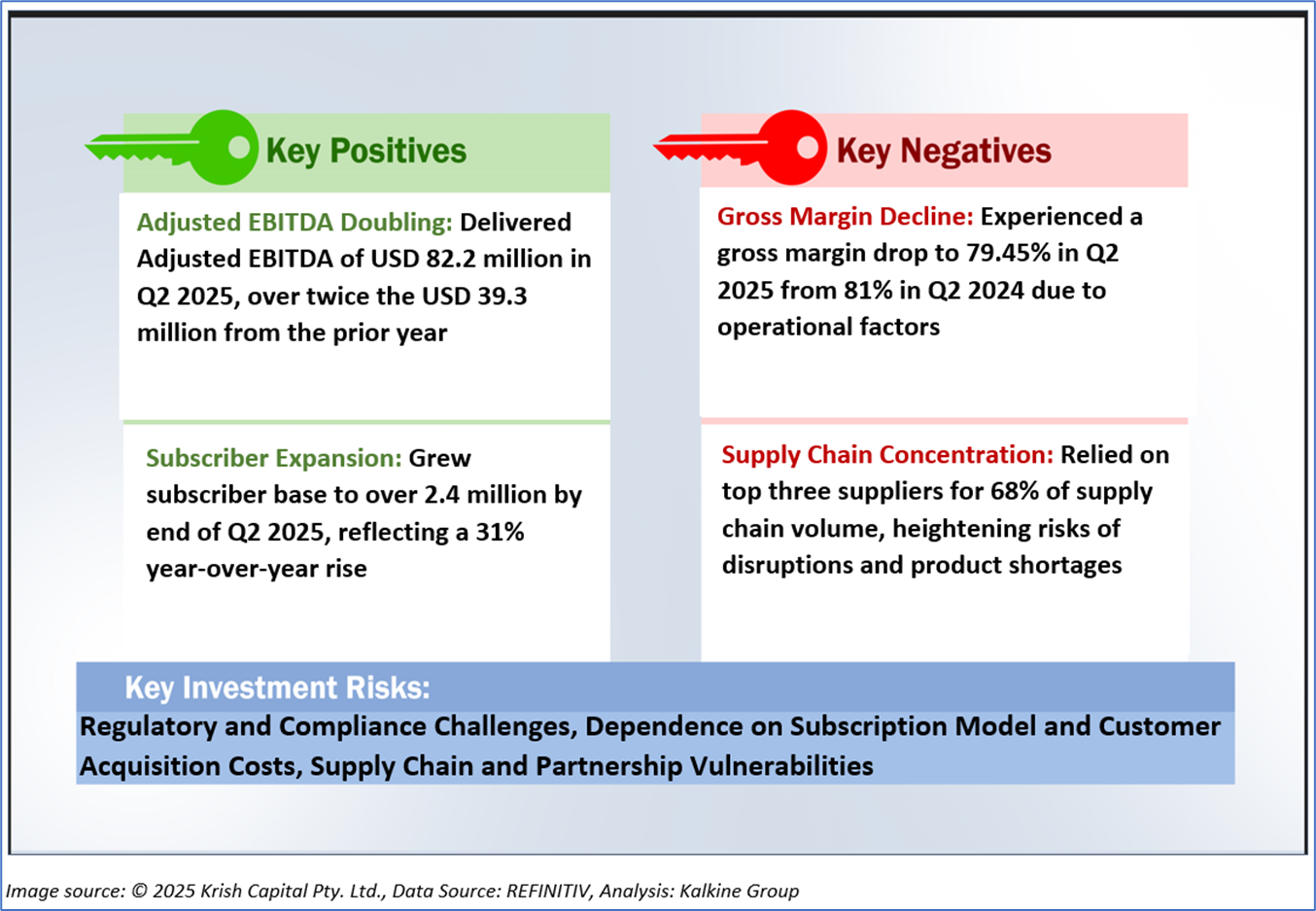 Key Positives

Adjusted EBITDA Doubling: Delivered Adjusted EBITDA of USD 82.2 million in Q2 2025, over twice the USD 39.3 million from the prior year

Subscriber Expansion: Grew subscriber base to over 2.4 million by end of Q2 2025, reflecting a 31% year-over-year rise

Key Negatives

Gross Margin Decline: Experienced a gross margin drop to 79.45% in Q2 2025 from 81% in Q2 2024 due to operational factors

Supply Chain Concentration: Relied on top three suppliers for 68% of supply chain volume, heightening risks of disruptions and product shortages

Key Investment Risks:

Regulatory and Compliance Challenges, Dependence on Subscription Model and Customer Acquisition Costs, Supply Chain and Partnership Vulnerabilities

Image source: © 2025 Krish Capital Pty. Ltd., Data Source: REFINITIV, Analysis: Kalkine Group